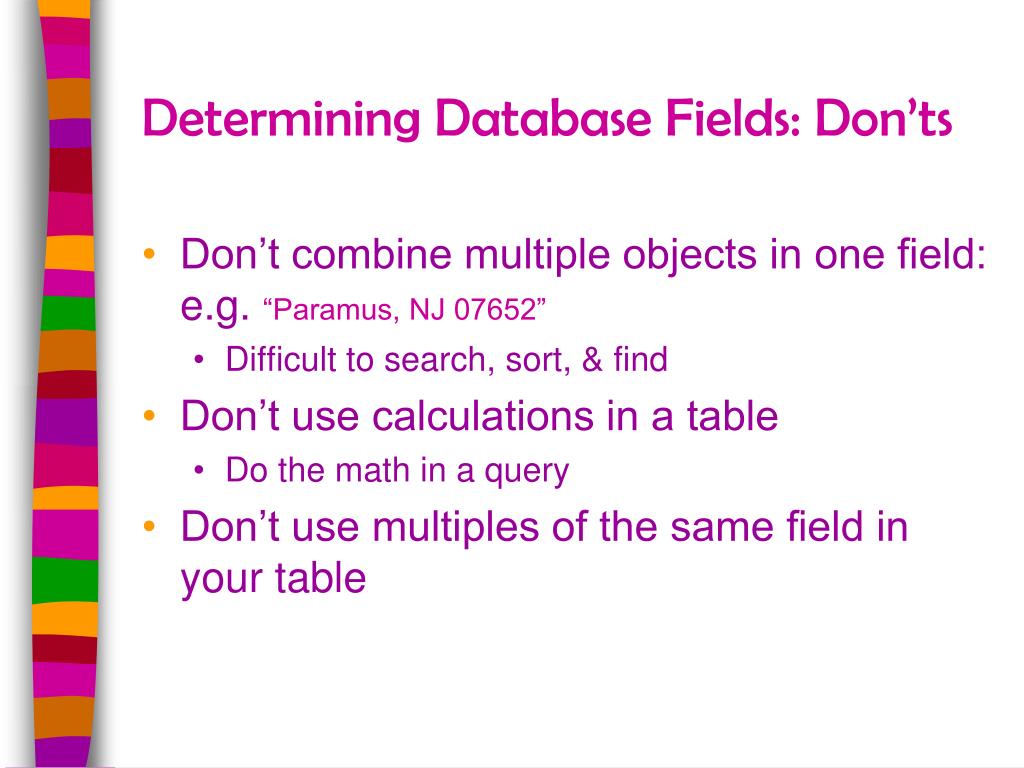 Determining Database Fields: Don’ts

• Don’t combine multiple objects in one field: e.g. “Paramus, NJ 07652”
  • Difficult to search, sort, & find
• Don’t use calculations in a table
  • Do the math in a query
• Don’t use multiples of the same field in your table